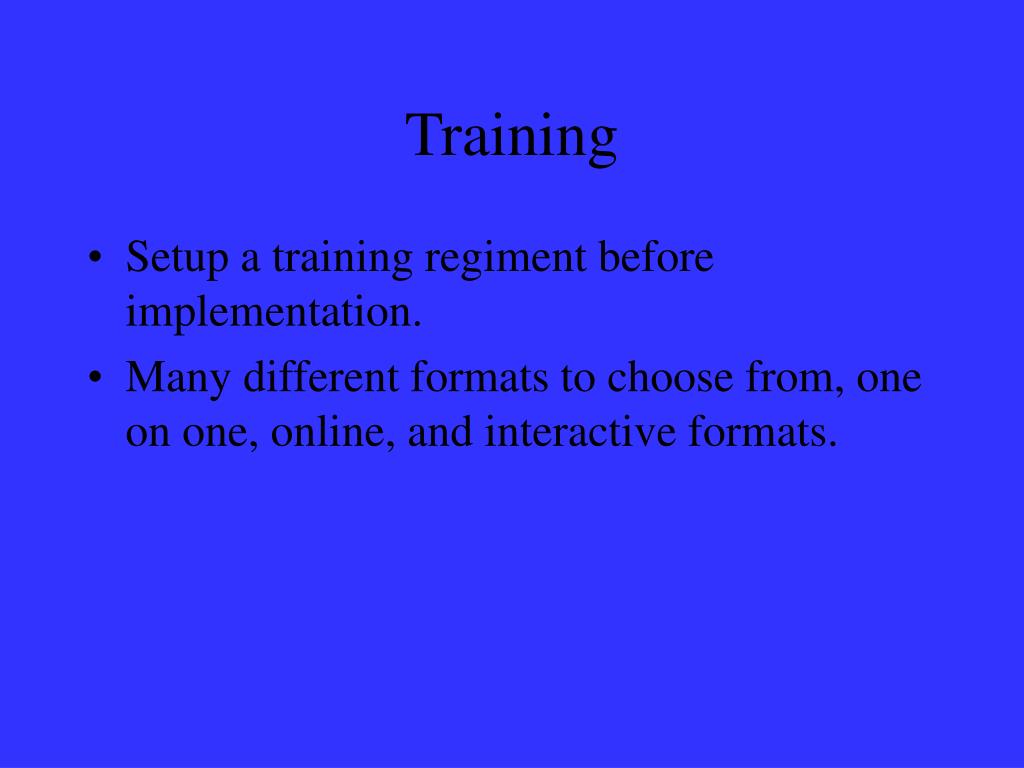 Training

• Setup a training regiment before implementation.
• Many different formats to choose from, one on one, online, and interactive formats.